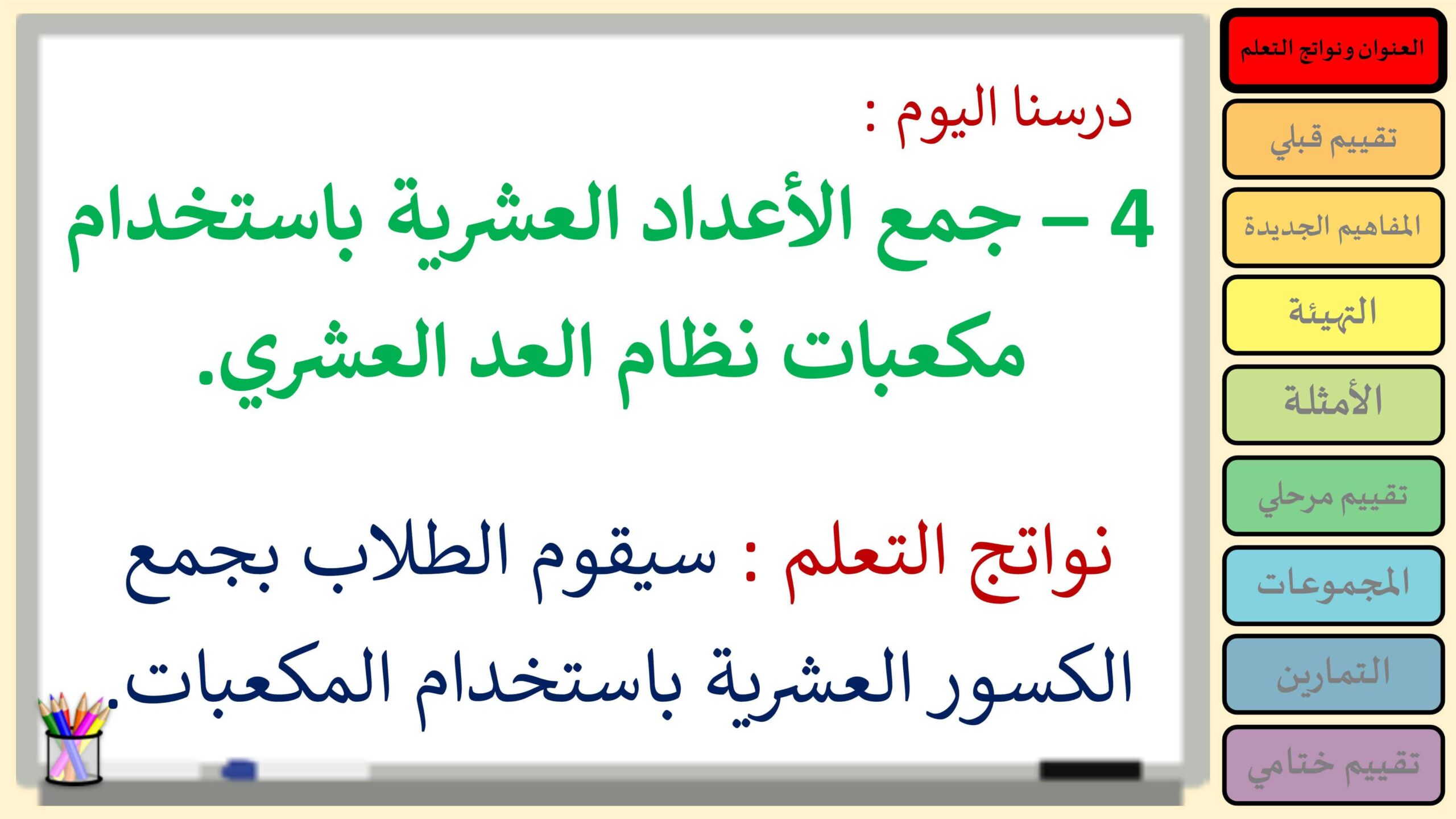 درسنا اليوم :

4 – جمع الأعداد العشرية باستخدام مكعبات نظام العد العشري.

نواتج التعلم : سيقوم الطلاب بجمع الكسور العشرية باستخدام المكعبات.

العنوان ونواتج التعلم
تقييم قبلي
المفاهيم الجديدة
التهيئة
الأمثلة
تقييم مرحلي
المجموعات
التمارين
تقييم ختامي